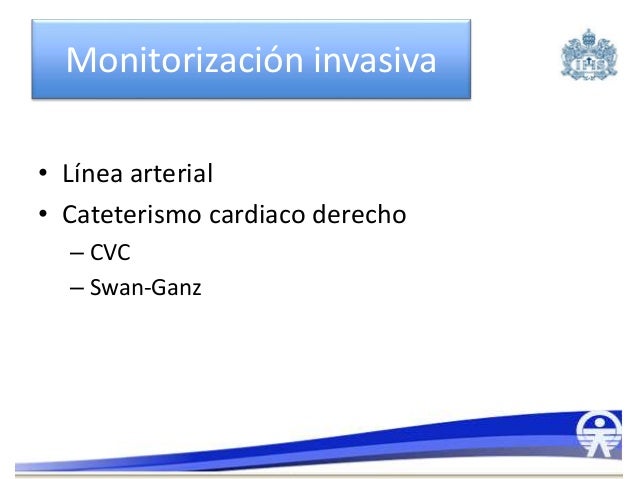 Monitorización invasiva

• Línea arterial
• Cateterismo cardiaco derecho
– CVC
– Swan-Ganz